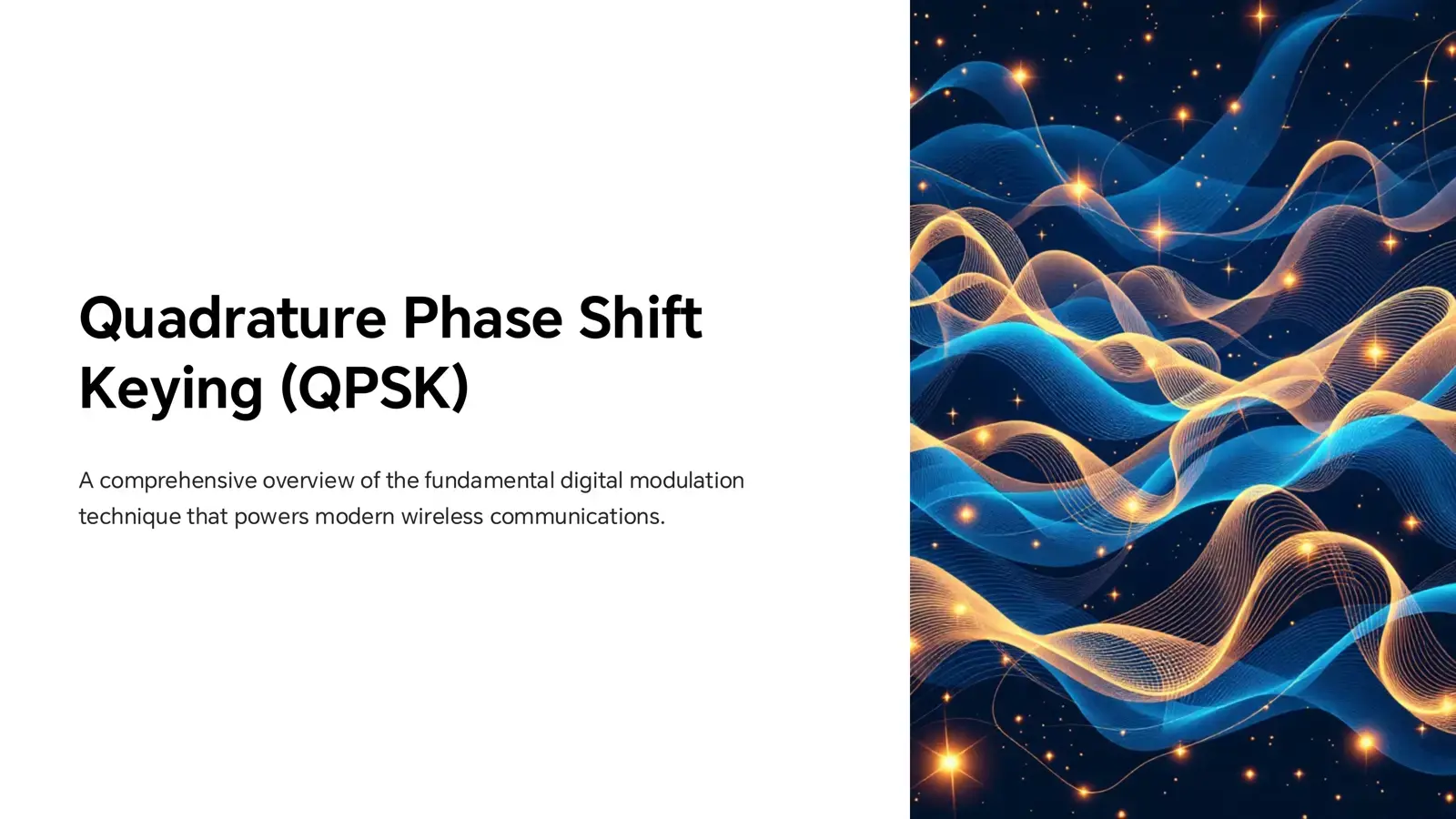 Quadrature Phase Shift Keying (QPSK)

A comprehensive overview of the fundamental digital modulation technique that powers modern wireless communications.